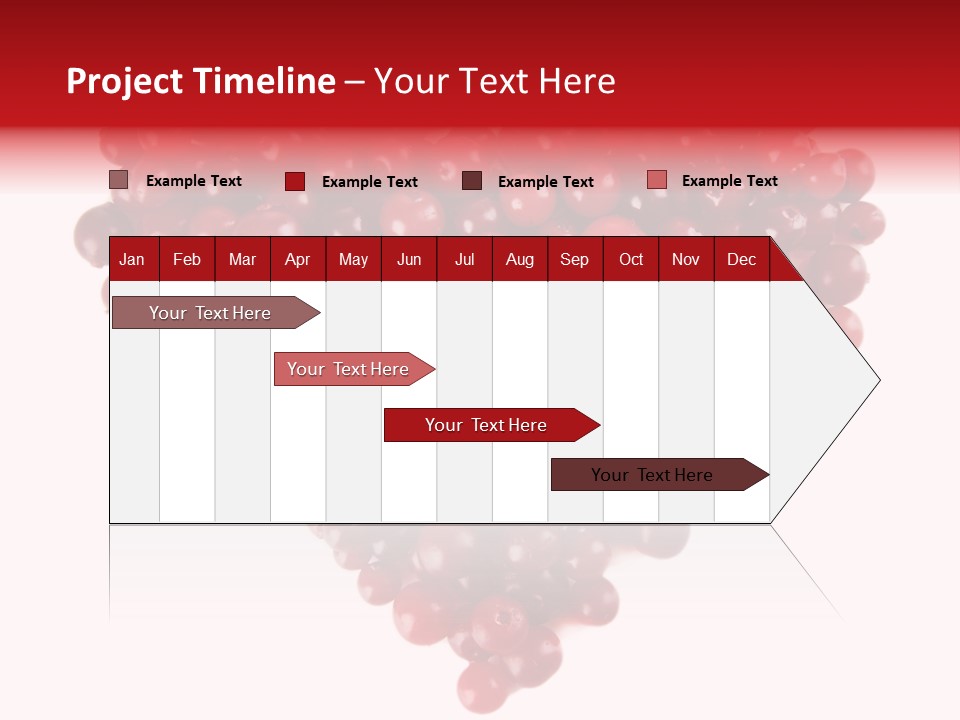 Project Timeline – Your Text Here

Example Text Example Text Example Text Example Text

| Jan | Feb | Mar | Apr | May | Jun | Jul | Aug | Sep | Oct | Nov | Dec |
|---|---|---|---|---|---|---|---|---|---|---|---|

Your Text Here

Your Text Here

Your Text Here

Your Text Here